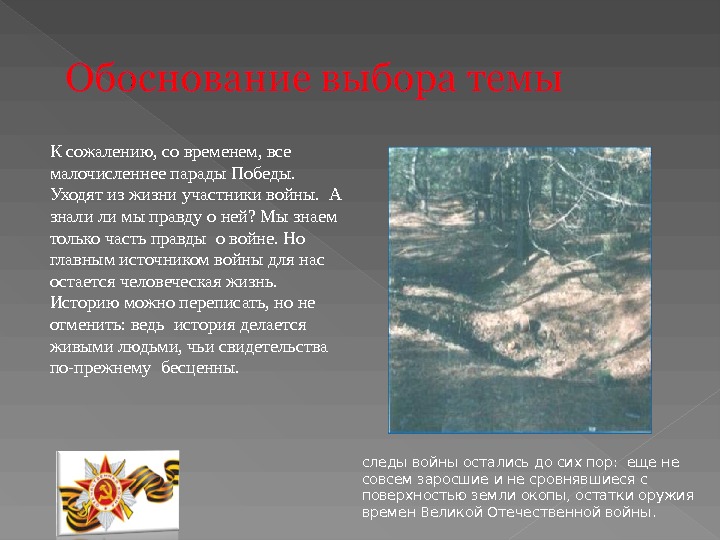 Обоснование выбора темы

К сожалению, со временем, все малочисленнее парады Победы. Уходят из жизни участники войны. А знали ли мы правду о ней? Мы знаем только часть правды о войне. Но главным источником войны для нас остается человеческая жизнь. Историю можно переписать, но не отменить: ведь история делается живыми людьми, чьи свидетельства по-прежнему бесценны.

следы войны остались до сих пор: еще не совсем заросшие и не сровнявшиеся с поверхностью земли окопы, остатки оружия времен Великой Отечественной войны.